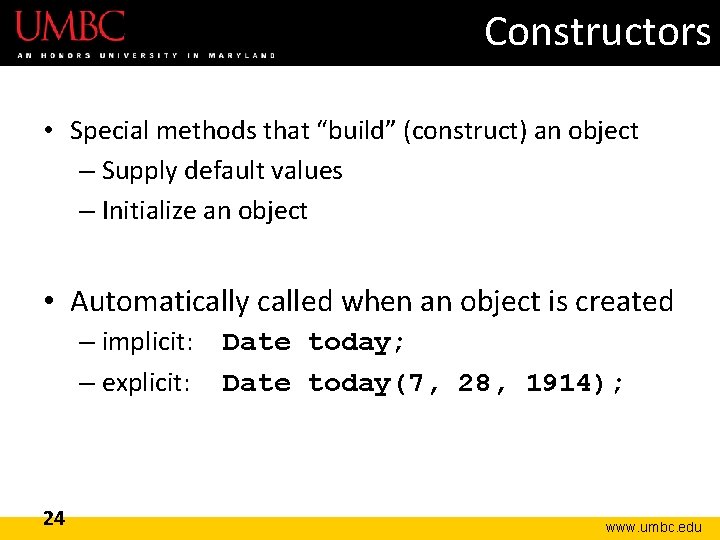 UMBC
AN HONORS UNIVERSITY IN MARYLAND

Constructors

• Special methods that “build” (construct) an object
– Supply default values
– Initialize an object

• Automatically called when an object is created
– implicit: Date today;
– explicit: Date today(7, 28, 1914);

24

www.umbc.edu